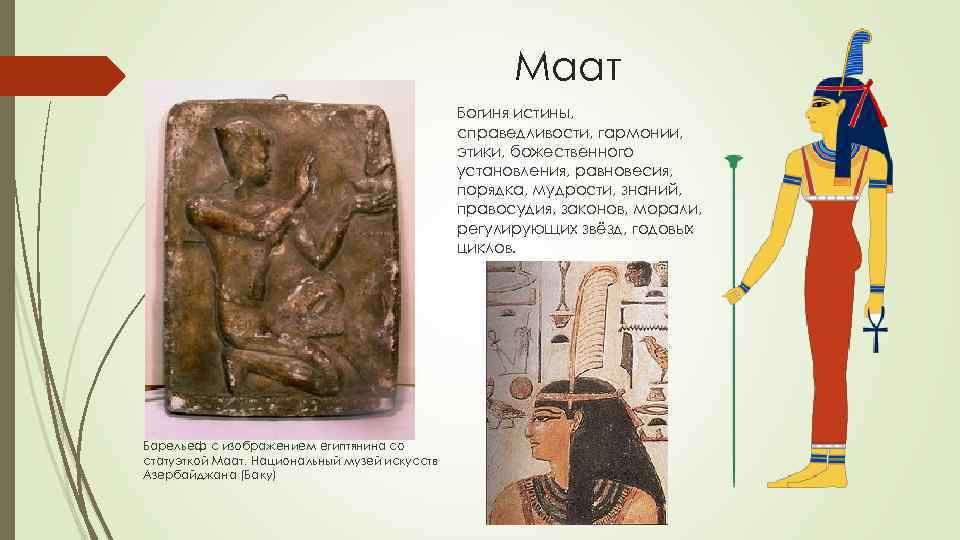 Маат

Богиня истины, справедливости, гармонии, этики, божественного установления, равновесия, порядка, мудрости, знаний, правосудия, законов, морали, регулирующих звёзд, годовых циклов.

Барельеф с изображением египтянина со статуэткой Маат. Национальный музей искусств Азербайджана (Баку)